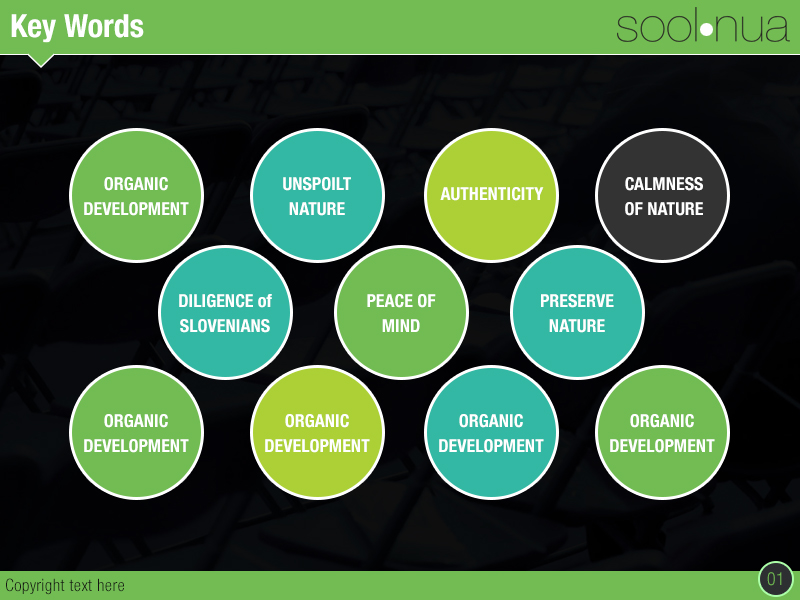 Key Words

sool•nua

ORGANIC DEVELOPMENT

UNSPOILT NATURE

AUTHENTICITY

CALMNESS OF NATURE

DILIGENCE of SLOVENIANS

PEACE OF MIND

PRESERVE NATURE

ORGANIC DEVELOPMENT

ORGANIC DEVELOPMENT

ORGANIC DEVELOPMENT

ORGANIC DEVELOPMENT

Copyright text here

01